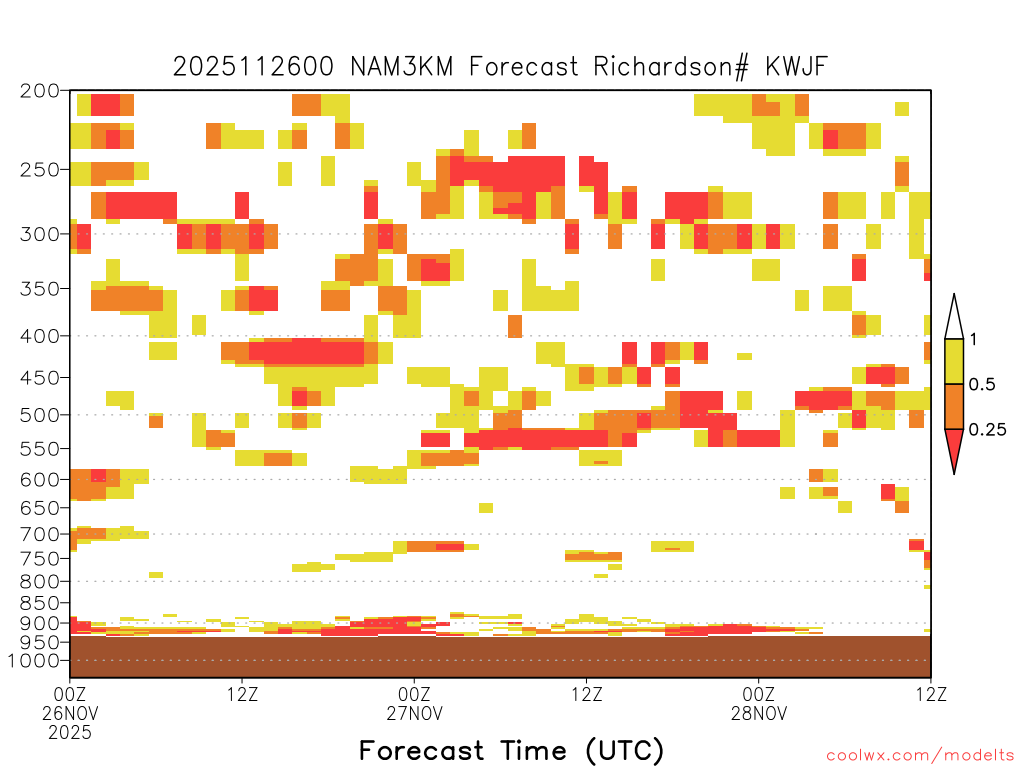 2025112600 NAM3KM Forecast Richardson# KWJF

200
250
300
350
400
450
500
550
600
650
700
750
800
850
900
950
1000

1
0.5
0.25

00Z
26NOV
2025
12Z
00Z
27NOV
12Z
00Z
28NOV
12Z

Forecast Time (UTC)

coolwx.com/modelts